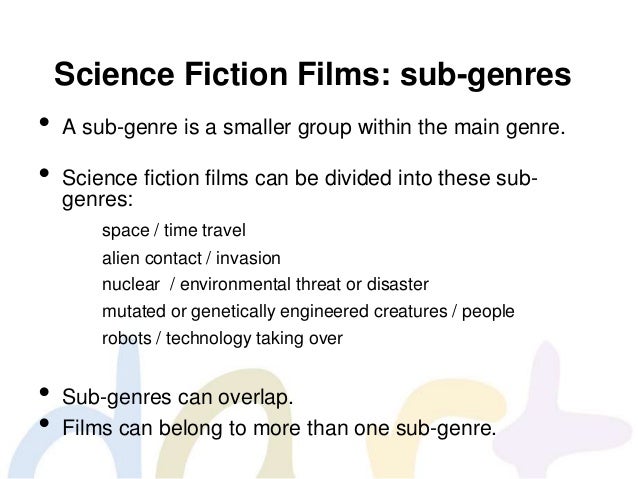 Science Fiction Films: sub-genres

• A sub-genre is a smaller group within the main genre.

• Science fiction films can be divided into these sub-genres:

space / time travel
alien contact / invasion
nuclear / environmental threat or disaster
mutated or genetically engineered creatures / people
robots / technology taking over

• Sub-genres can overlap.
• Films can belong to more than one sub-genre.